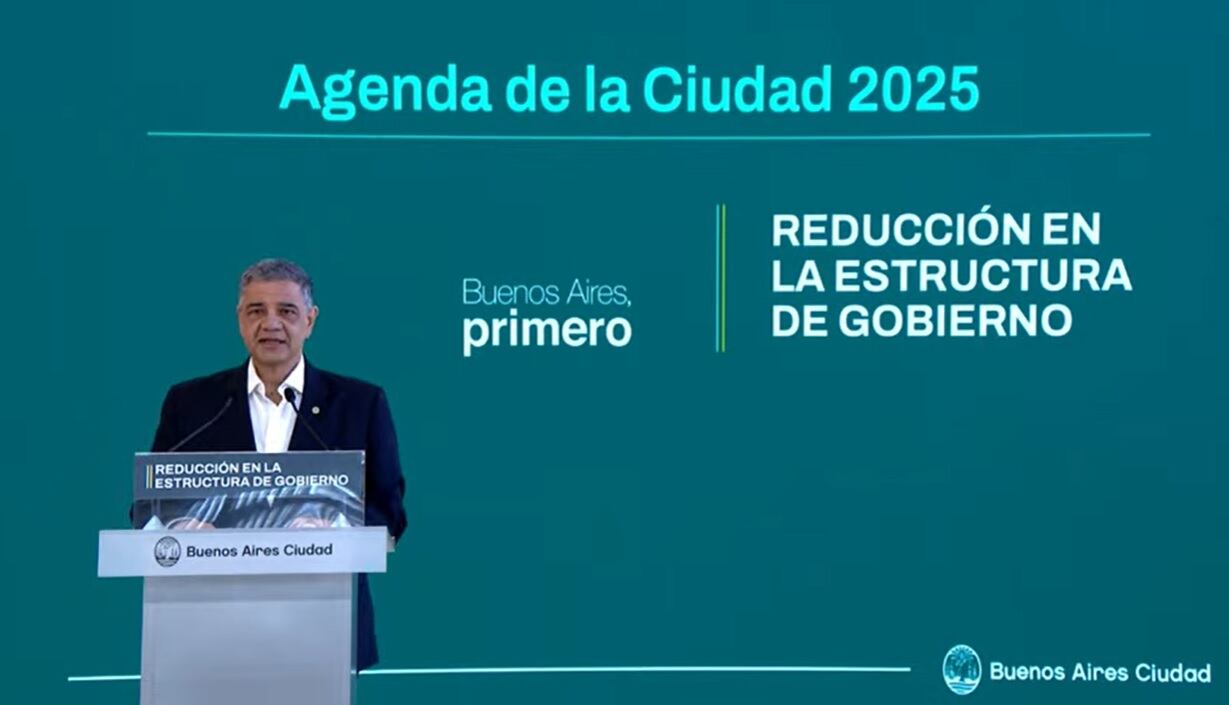 Agenda de la Ciudad 2025

Buenos Aires, primero

REDUCCIÓN EN LA ESTRUCTURA DE GOBIERNO

REDUCCIÓN EN LA ESTRUCTURA DE GOBIERNO

Buenos Aires Ciudad

Buenos Aires Ciudad